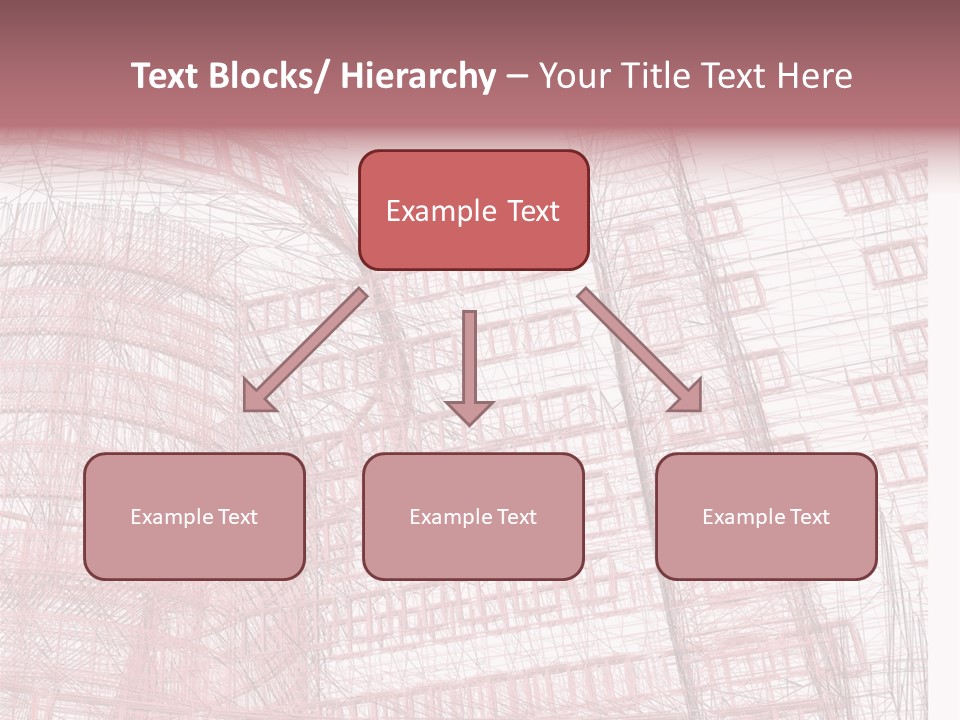 Text Blocks/ Hierarchy – Your Title Text Here

Example Text

Example Text

Example Text

Example Text